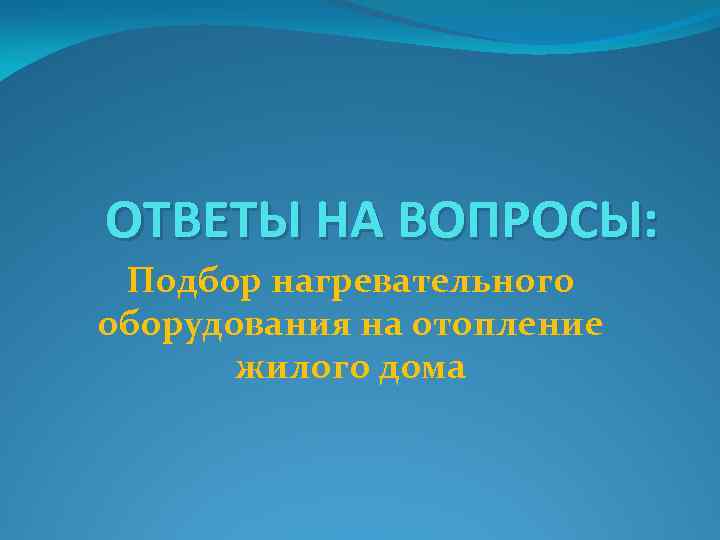 ОТВЕТЫ НА ВОПРОСЫ:

Подбор нагревательного оборудования на отопление жилого дома